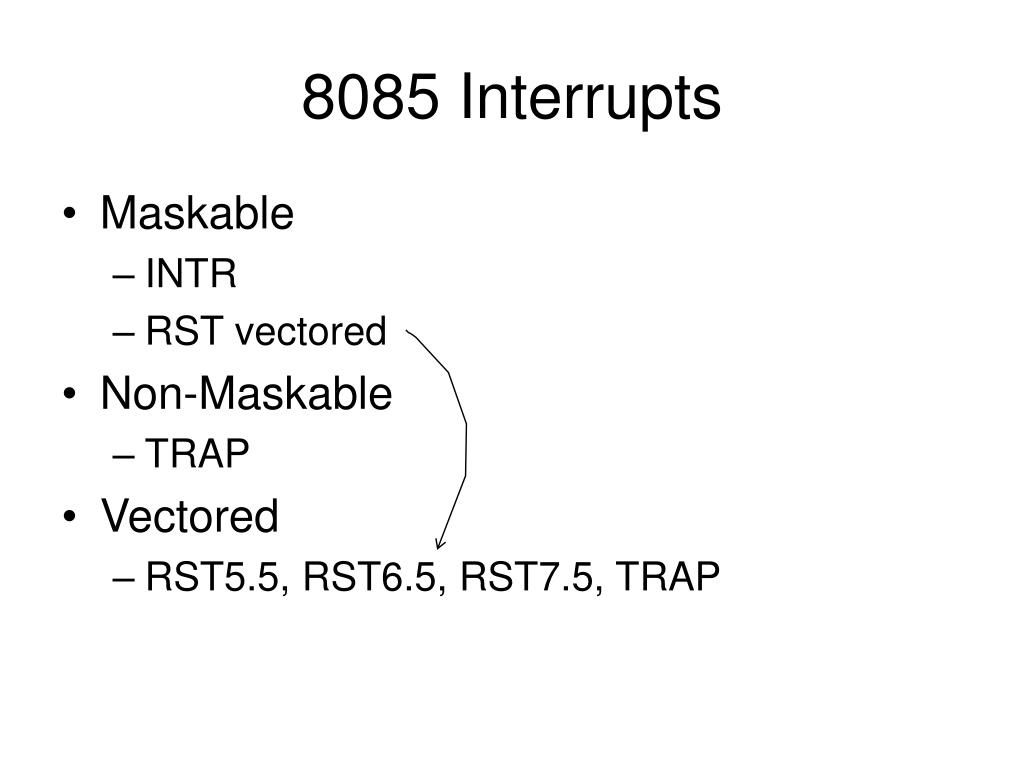 8085 Interrupts

• Maskable
– INTR
– RST vectored
• Non-Maskable
– TRAP
• Vectored
– RST5.5, RST6.5, RST7.5, TRAP